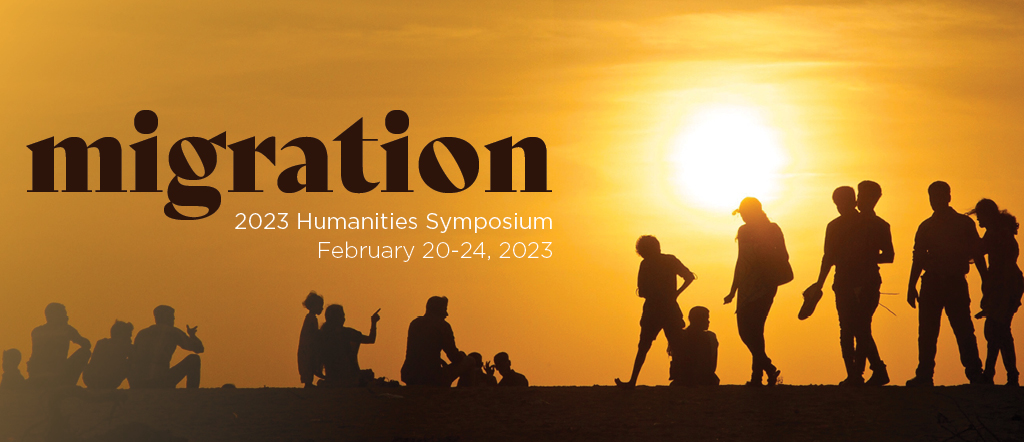 migration
2023 Humanities Symposium
February 20-24, 2023